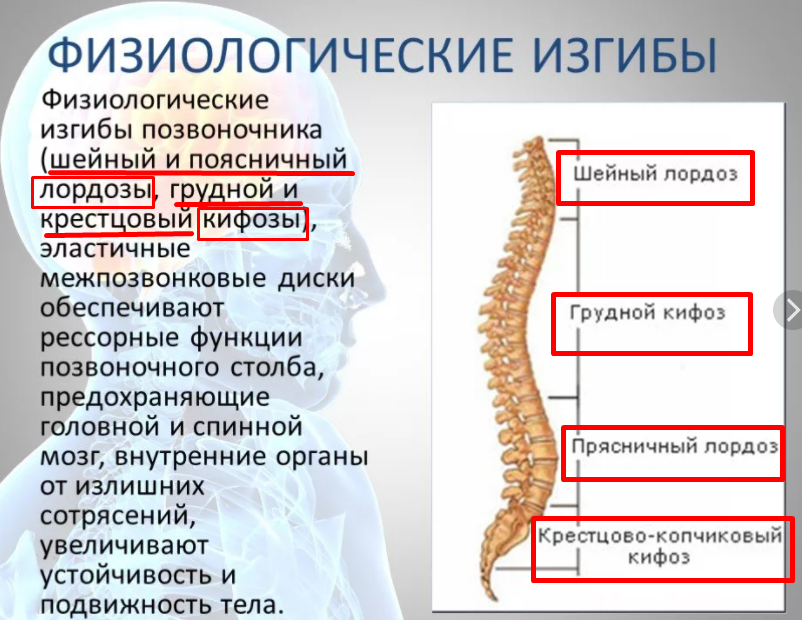 ФИЗИОЛОГИЧЕСКИЕ ИЗГИБЫ

Физиологические изгибы позвоночника (шейный и поясничный лордозы, грудной и крестцовый кифозы), эластичные межпозвонковые диски обеспечивают рессорные функции позвоночного столба, предохраняющие головной и спинной мозг, внутренние органы от излишних сотрясений, увеличивают устойчивость и подвижность тела.

Шейный лордоз

Грудной кифоз

Прясничный лордоз

Крестцово-копчиковый кифоз